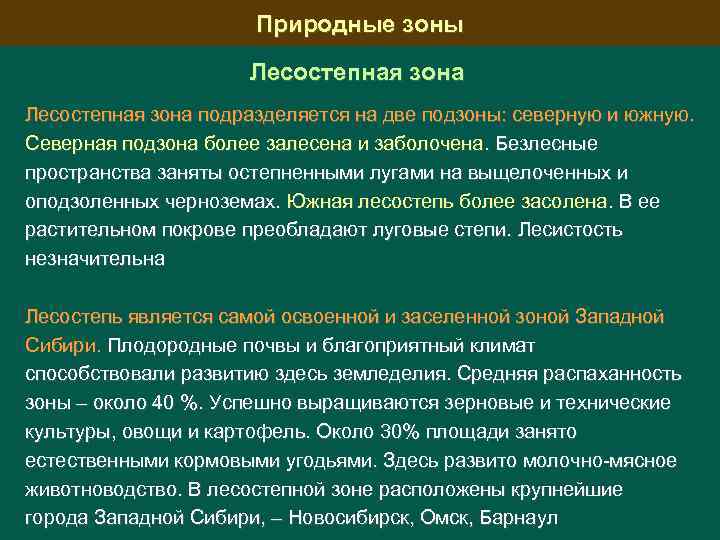 Природные зоны

Лесостепная зона

Лесостепная зона подразделяется на две подзоны: северную и южную. Северная подзона более залесена и заболочена. Безлесные пространства заняты остепненными лугами на выщелоченных и оподзоленных черноземах. Южная лесостепь более засолена. В ее растительном покрове преобладают луговые степи. Лесистость незначительна

Лесостепь является самой освоенной и заселенной зоной Западной Сибири. Плодородные почвы и благоприятный климат способствовали развитию здесь земледелия. Средняя распаханность зоны – около 40 %. Успешно выращиваются зерновые и технические культуры, овощи и картофель. Около 30% площади занято естественными кормовыми угодьями. Здесь развито молочно-мясное животноводство. В лесостепной зоне расположены крупнейшие города Западной Сибири, – Новосибирск, Омск, Барнаул